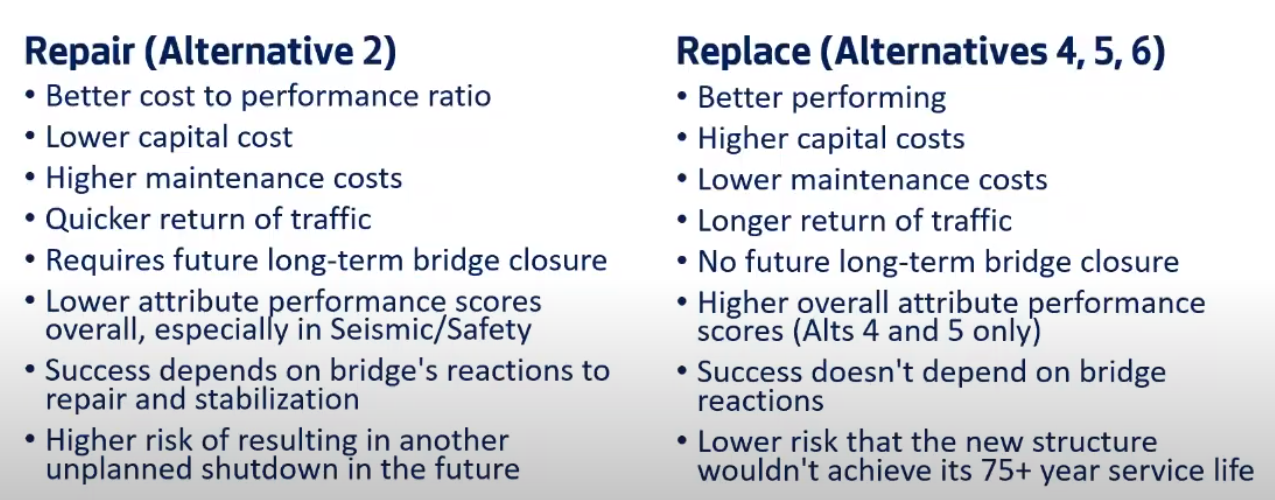 Repair (Alternative 2)

• Better cost to performance ratio
• Lower capital cost
• Higher maintenance costs
• Quicker return of traffic
• Requires future long-term bridge closure
• Lower attribute performance scores overall, especially in Seismic/Safety
• Success depends on bridge's reactions to repair and stabilization
• Higher risk of resulting in another unplanned shutdown in the future

Replace (Alternatives 4, 5, 6)

• Better performing
• Higher capital costs
• Lower maintenance costs
• Longer return of traffic
• No future long-term bridge closure
• Higher overall attribute performance scores (Alts 4 and 5 only)
• Success doesn't depend on bridge reactions
• Lower risk that the new structure wouldn't achieve its 75+ year service life